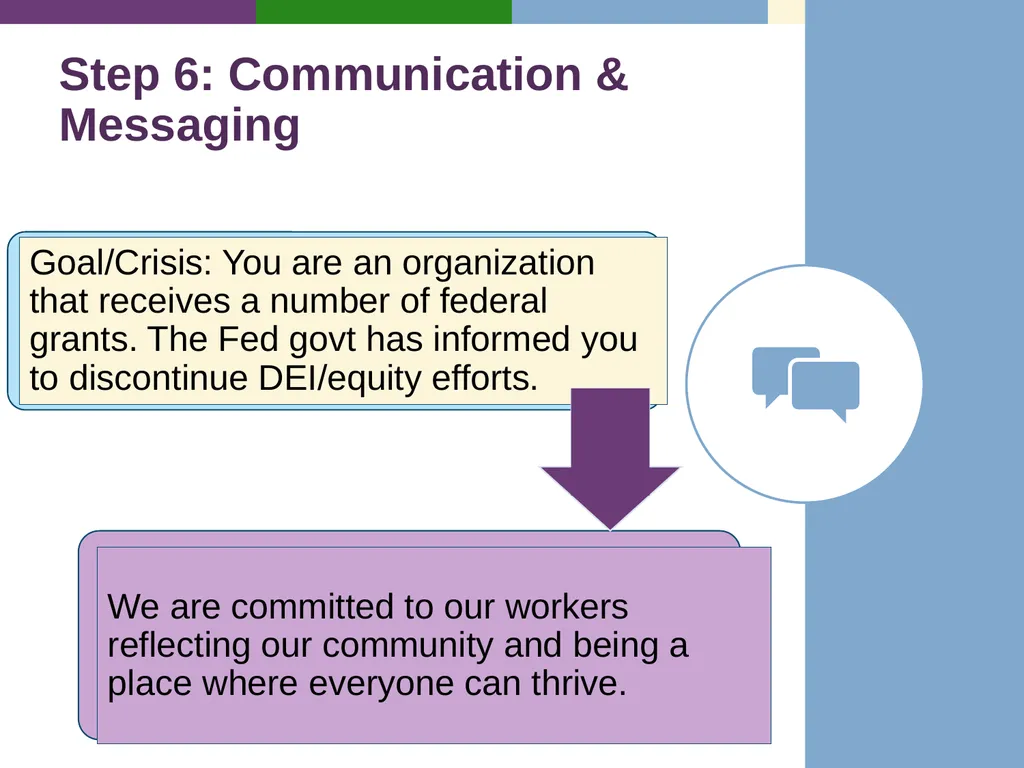 Step 6: Communication & Messaging

Goal/Crisis: You are an organization that receives a number of federal grants. The Fed govt has informed you to discontinue DEI/equity efforts.

We are committed to our workers reflecting our community and being a place where everyone can thrive.